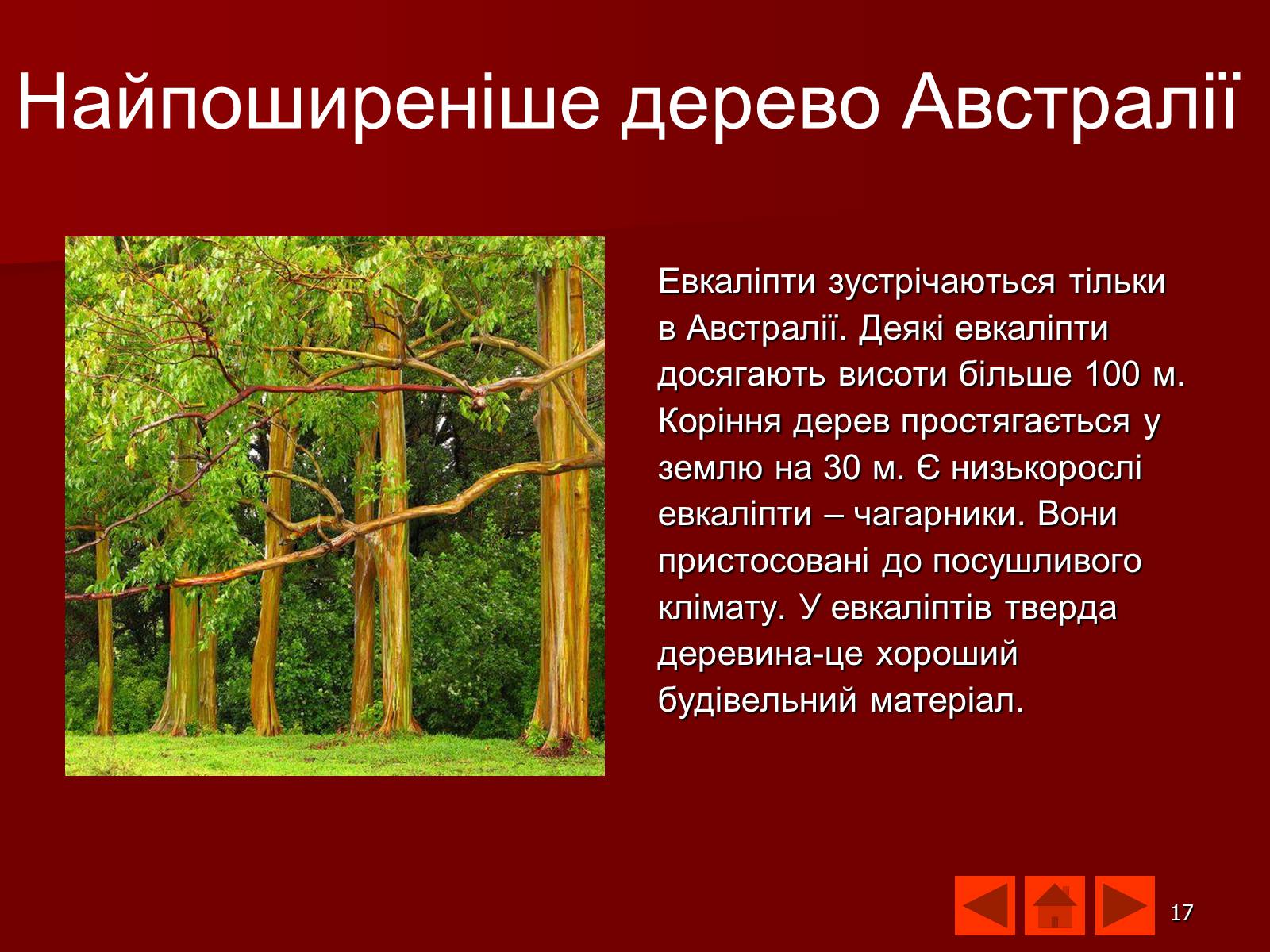 Найпоширеніше дерево Австралії

Евкаліпти зустрічаються тільки в Австралії. Деякі евкаліпти досягають висоти більше 100 м. Коріння дерев простягається у землю на 30 м. Є низькорослі евкаліпти – чагарники. Вони пристосовані до посушливого клімату. У евкаліптів тверда деревина-це хороший будівельний матеріал.

17